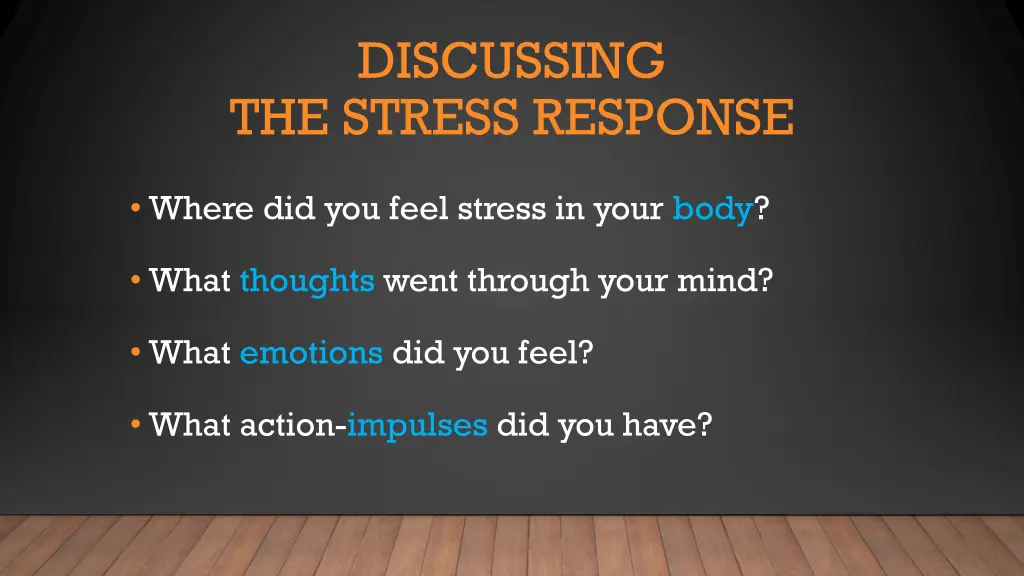 DISCUSSING
THE STRESS RESPONSE

• Where did you feel stress in your body?

• What thoughts went through your mind?

• What emotions did you feel?

• What action-impulses did you have?